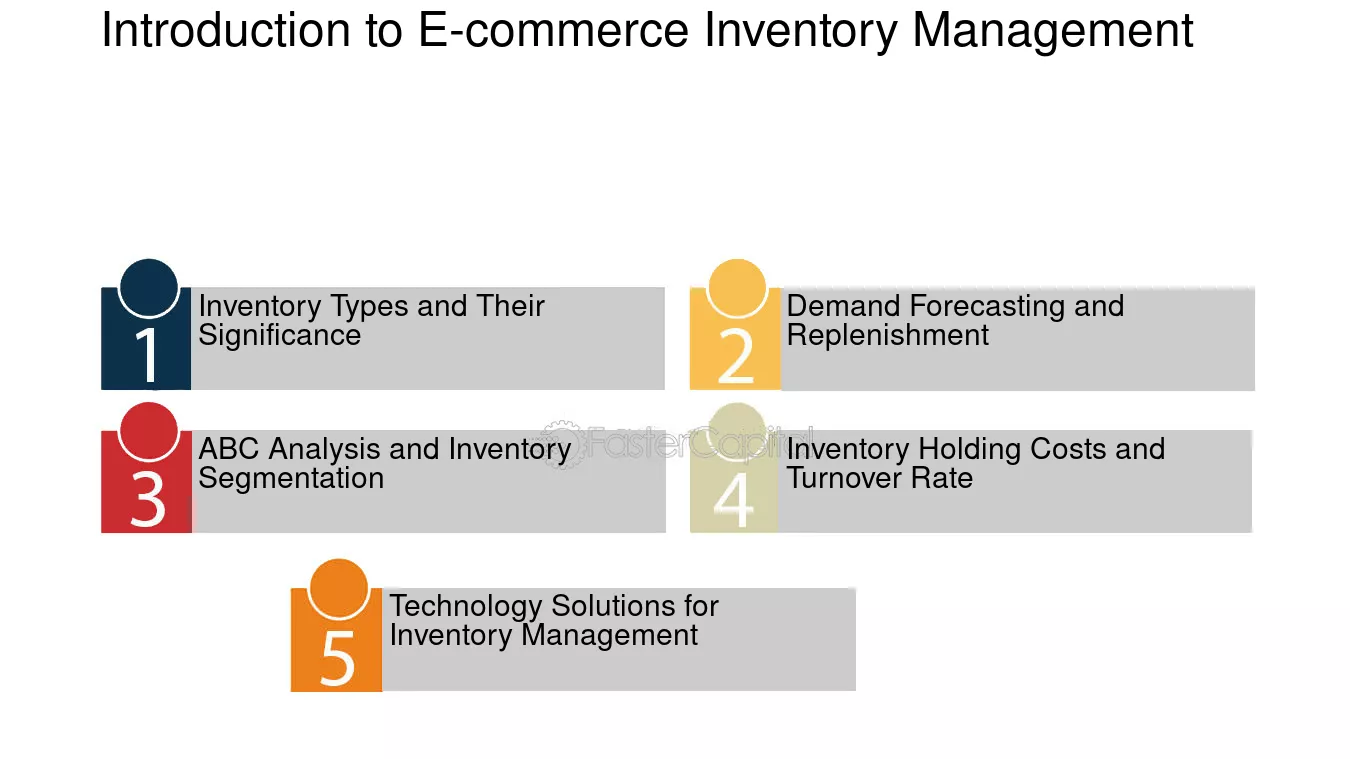 Introduction to E-commerce Inventory Management

1
Inventory Types and Their Significance

2
Demand Forecasting and Replenishment

3
ABC Analysis and Inventory Segmentation

4
Inventory Holding Costs and Turnover Rate

5
Technology Solutions for Inventory Management

FasterCapital